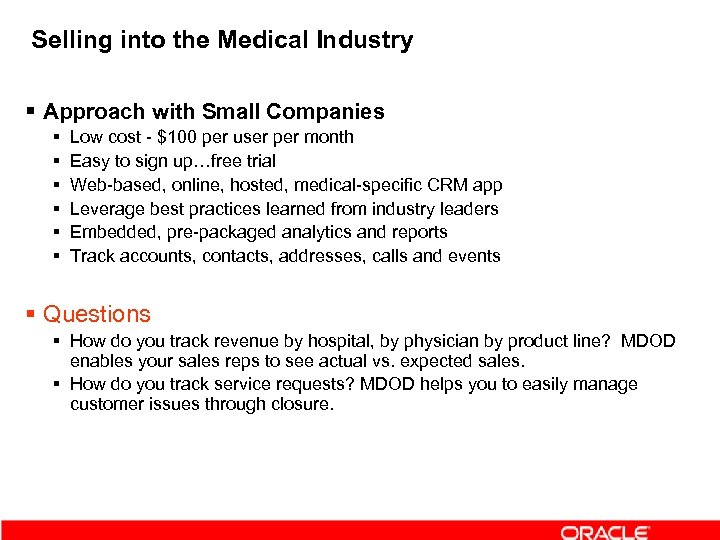 Selling into the Medical Industry

▪ Approach with Small Companies
▪ Low cost - \$100 per user per month
▪ Easy to sign up…free trial
▪ Web-based, online, hosted, medical-specific CRM app
▪ Leverage best practices learned from industry leaders
▪ Embedded, pre-packaged analytics and reports
▪ Track accounts, contacts, addresses, calls and events

▪ Questions
▪ How do you track revenue by hospital, by physician by product line? MDOD enables your sales reps to see actual vs. expected sales.
▪ How do you track service requests? MDOD helps you to easily manage customer issues through closure.

ORACLE